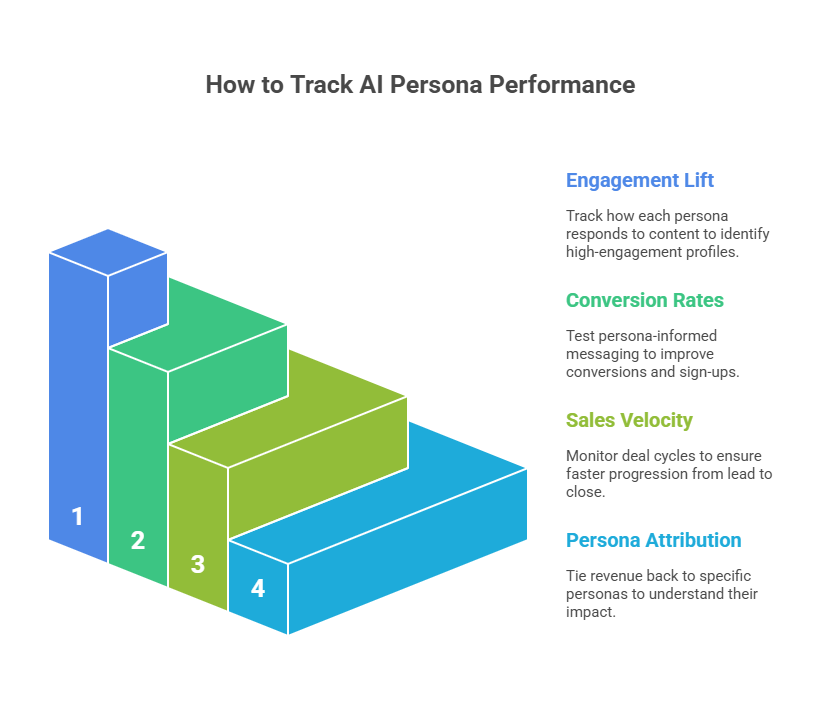 How to Track AI Persona Performance

1

2

3

4

Engagement Lift

Track how each persona responds to content to identify high-engagement profiles.

Conversion Rates

Test persona-informed messaging to improve conversions and sign-ups.

Sales Velocity

Monitor deal cycles to ensure faster progression from lead to close.

Persona Attribution

Tie revenue back to specific personas to understand their impact.